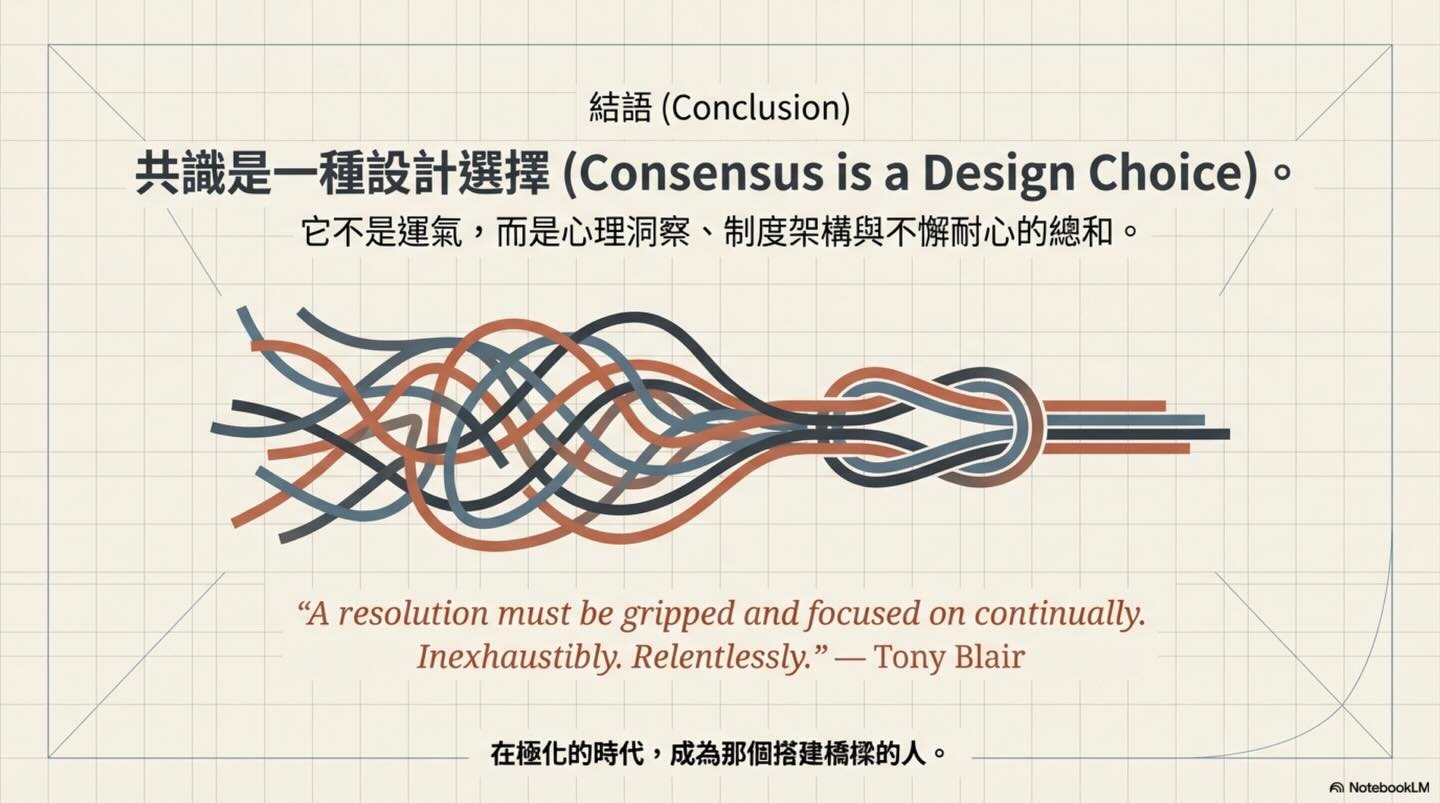 結語 (Conclusion)

共識是一種設計選擇 (Consensus is a Design Choice)。

它不是運氣，而是心理洞察、制度架構與不懈耐心的總和。

“A resolution must be gripped and focused on continually. Inexhaustibly. Relentlessly.” — Tony Blair

在極化的時代，成為那個搭建橋樑的人。

NotebookLM